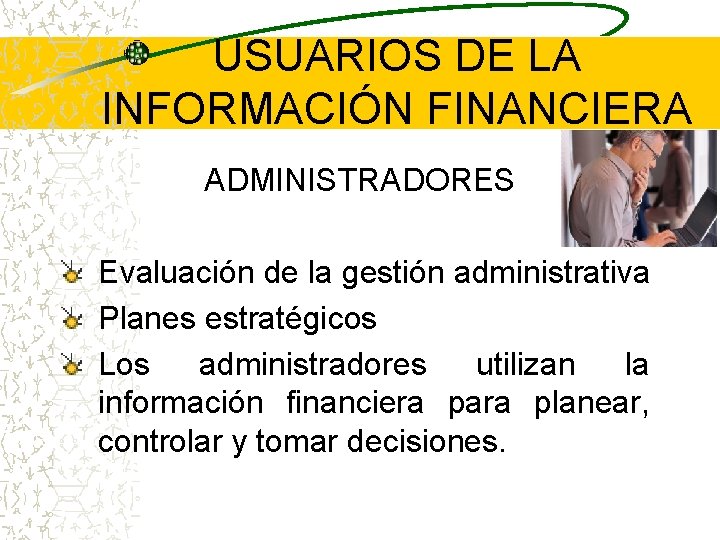 USUARIOS DE LA INFORMACIÓN FINANCIERA

ADMINISTRADORES

Evaluación de la gestión administrativa

Planes estratégicos

Los administradores utilizan la información financiera para planear, controlar y tomar decisiones.